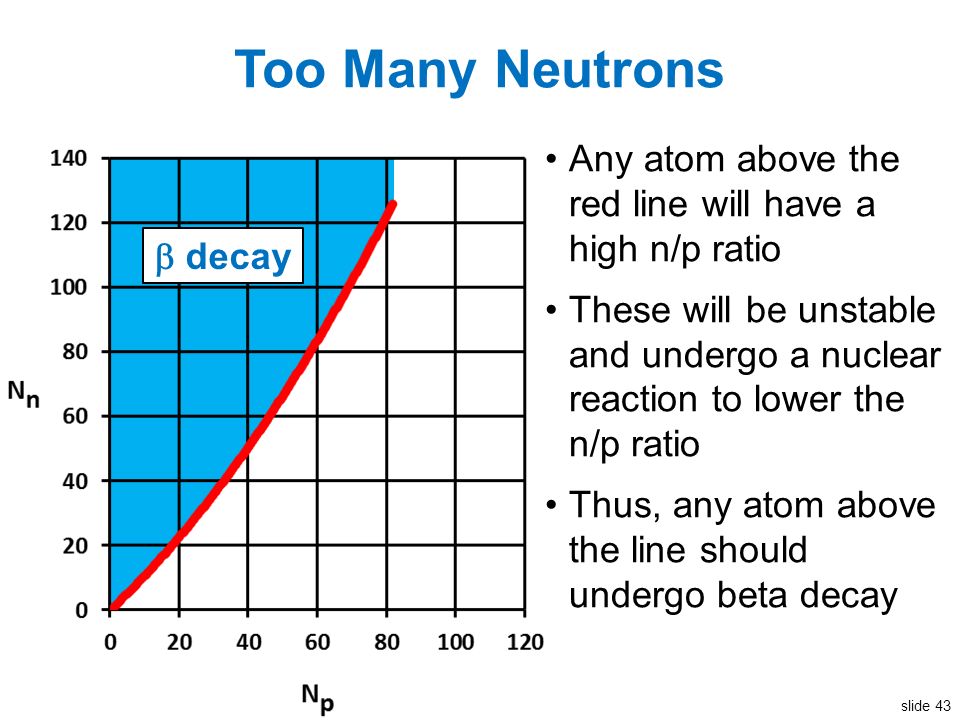 Too Many Neutrons

140
120
100
80
60
40
20
0

$N_n$

$\beta$ decay

0 20 40 60 80 100 120

$N_p$

• Any atom above the red line will have a high n/p ratio

• These will be unstable and undergo a nuclear reaction to lower the n/p ratio

• Thus, any atom above the line should undergo beta decay

slide 43